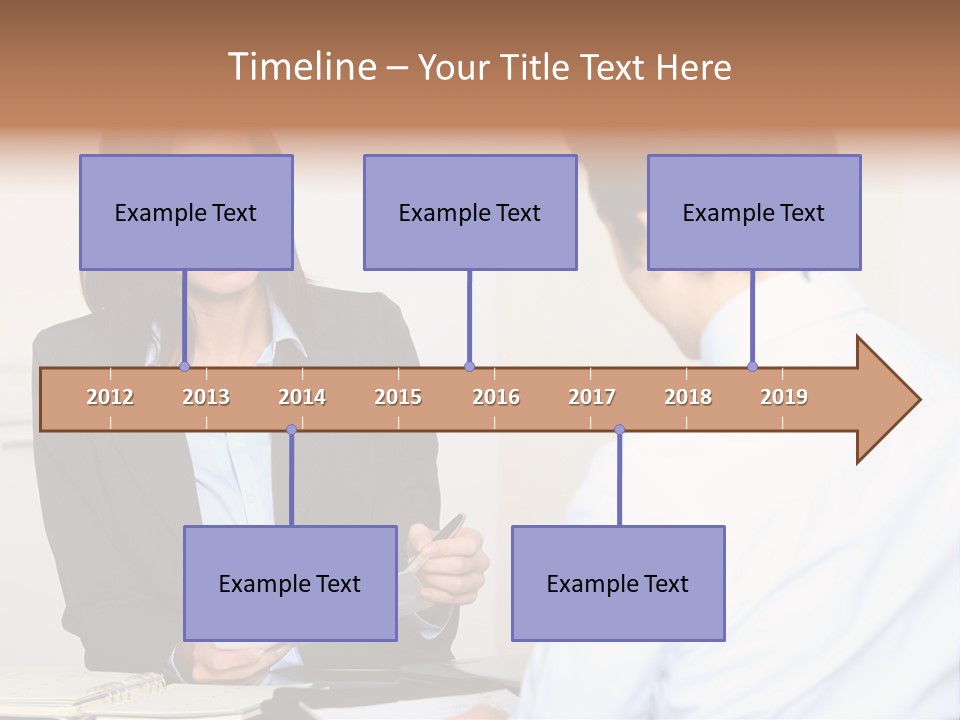 Timeline – Your Title Text Here

Example Text

Example Text

Example Text

2012 2013 2014 2015 2016 2017 2018 2019

Example Text

Example Text